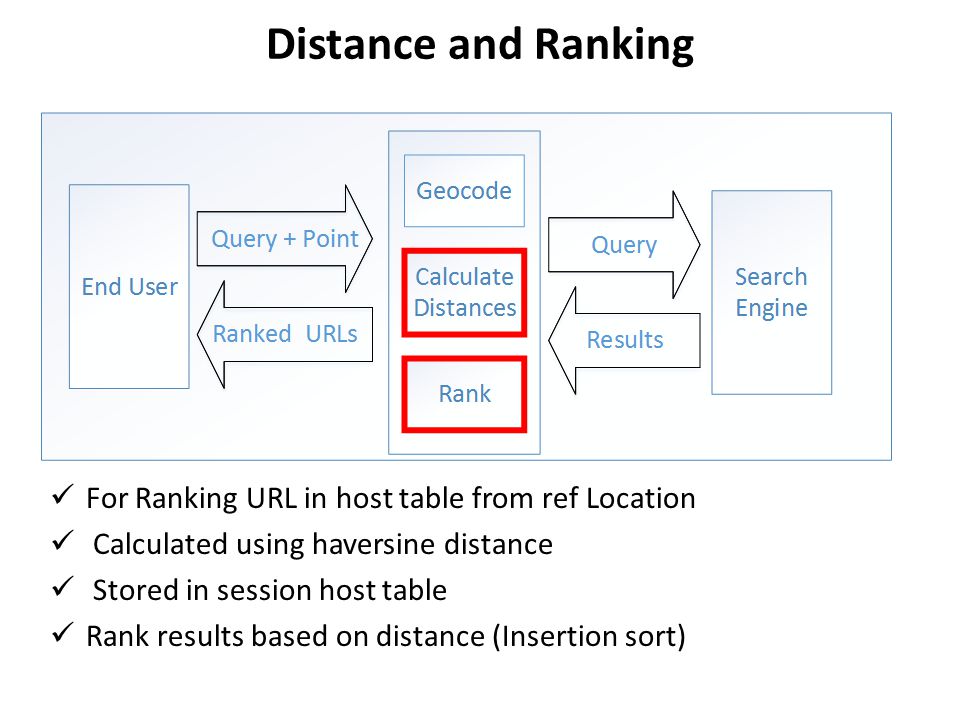 Distance and Ranking

End User

Query + Point

Ranked URLs

Geocode

Calculate Distances

Rank

Query

Results

Search Engine

✓ For Ranking URL in host table from ref Location
✓ Calculated using haversine distance
✓ Stored in session host table
✓ Rank results based on distance (Insertion sort)